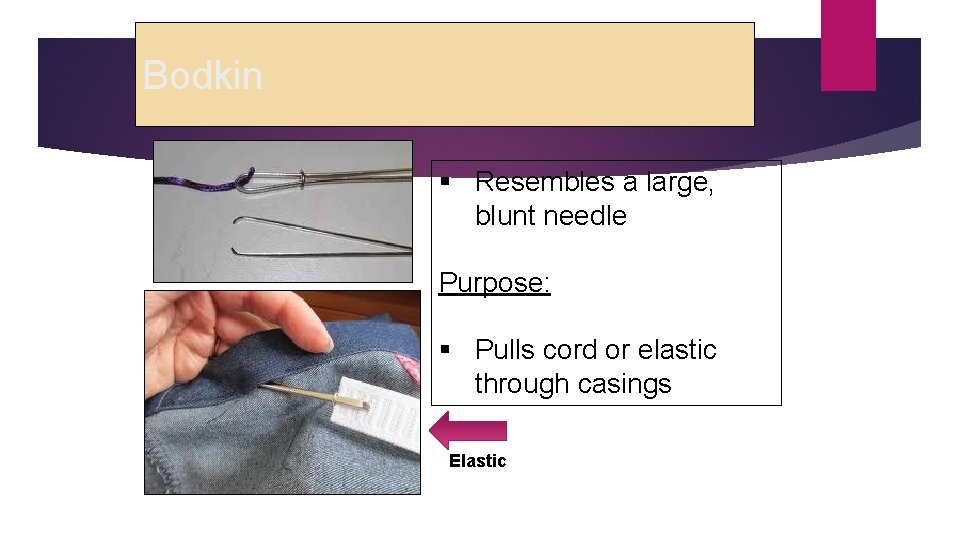 Bodkin

▪ Resembles a large, blunt needle

Purpose:

▪ Pulls cord or elastic through casings

Elastic